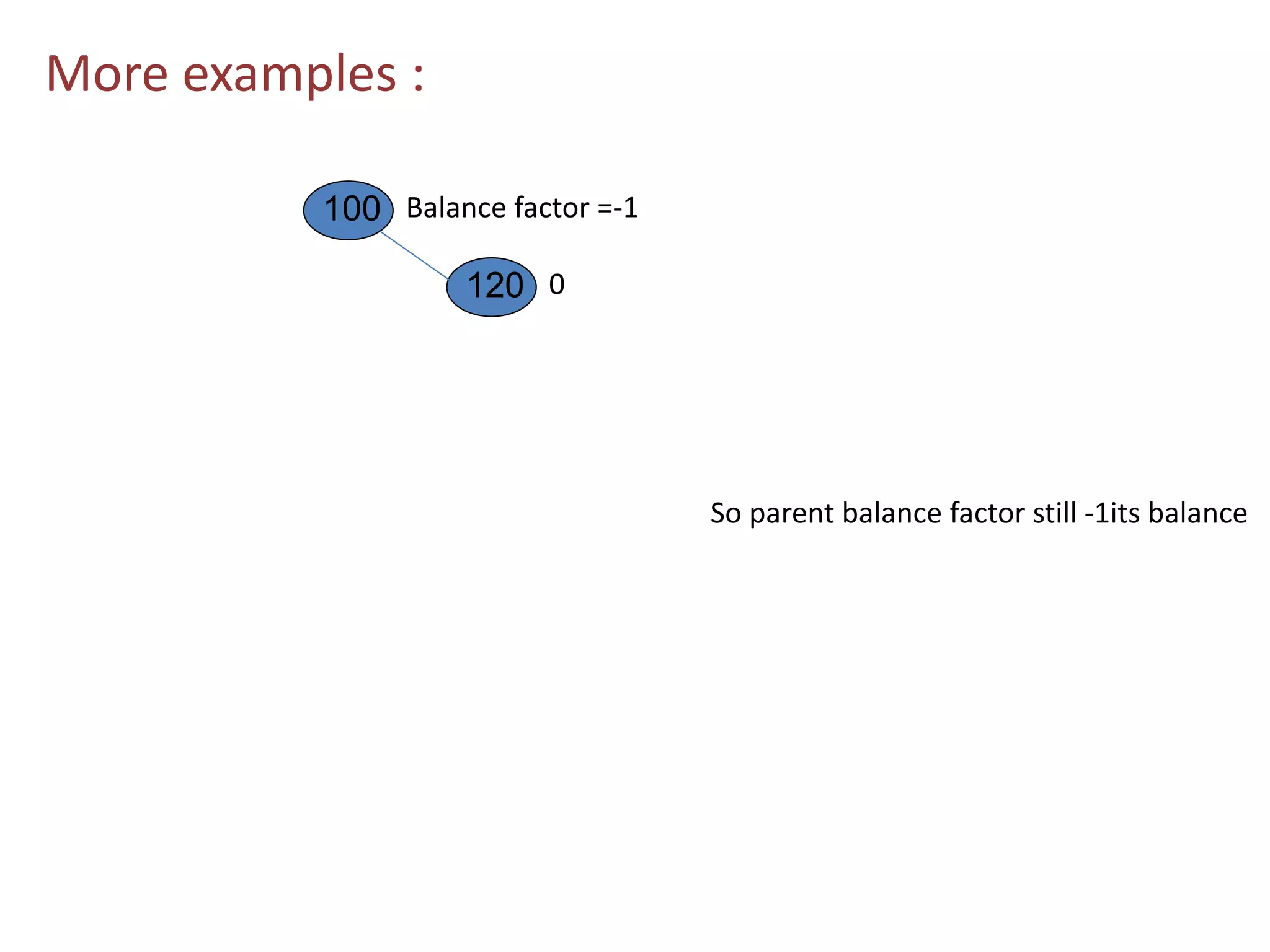 More examples :

100 Balance factor =-1

120 0

So parent balance factor still -1its balance